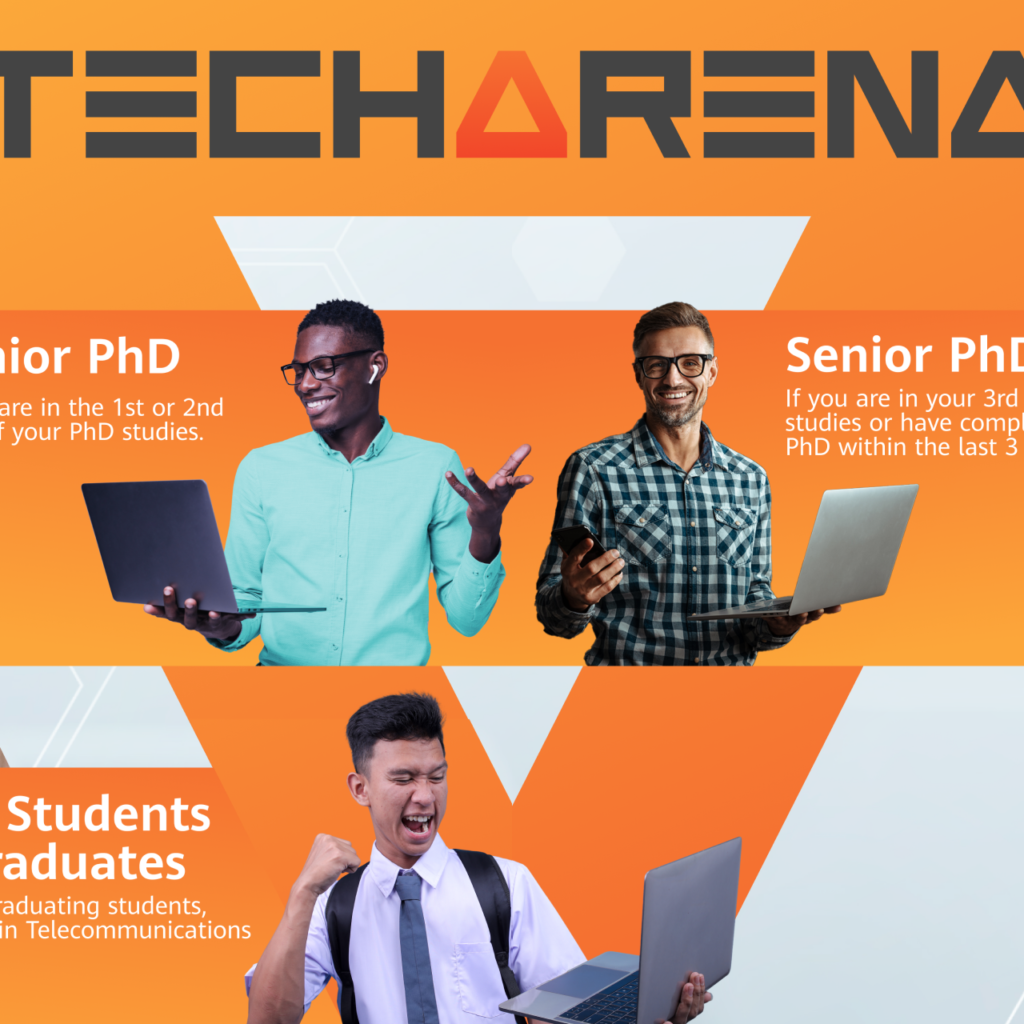 TECHARENA

nior PhD
are in the 1st or 2nd
f your PhD studies.

Senior PhD
If you are in your 3rd
studies or have compl
PhD within the last 3

Students
raduates
raduating students,
in Telecommunications